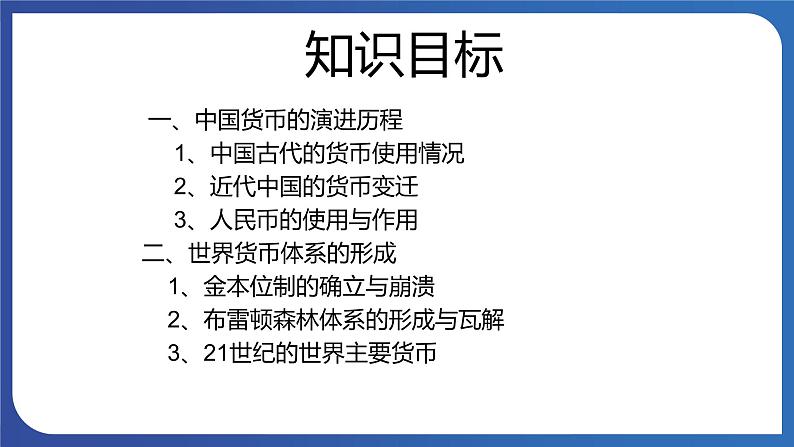 知识目标

一、中国货币的演进历程

1、中国古代的货币使用情况

2、近代中国的货币变迁

3、人民币的使用与作用

二、世界货币体系的形成

1、金本位制的确立与崩溃

2、布雷顿森林体系的形成与瓦解

3、21世纪的世界主要货币